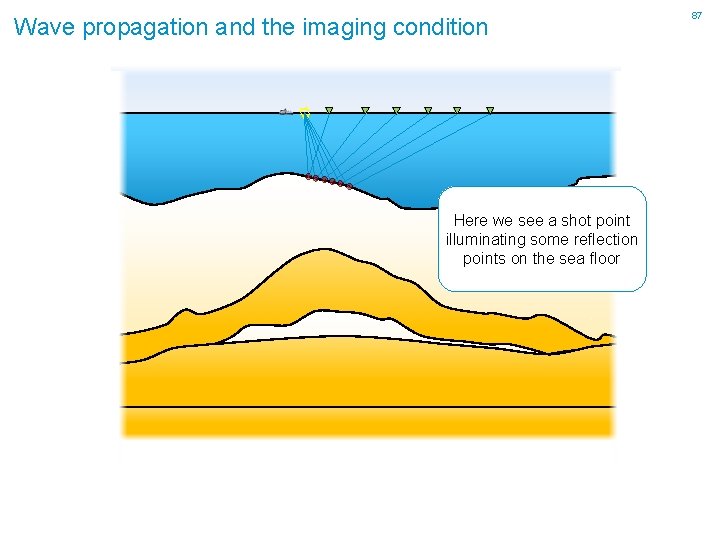 Wave propagation and the imaging condition

87

Here we see a shot point illuminating some reflection points on the sea floor